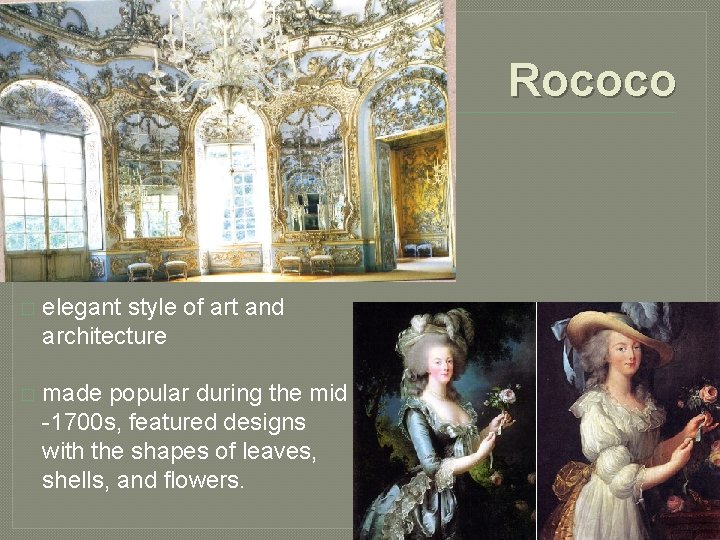 Rococo

elegant style of art and architecture

made popular during the mid -1700s, featured designs with the shapes of leaves, shells, and flowers.